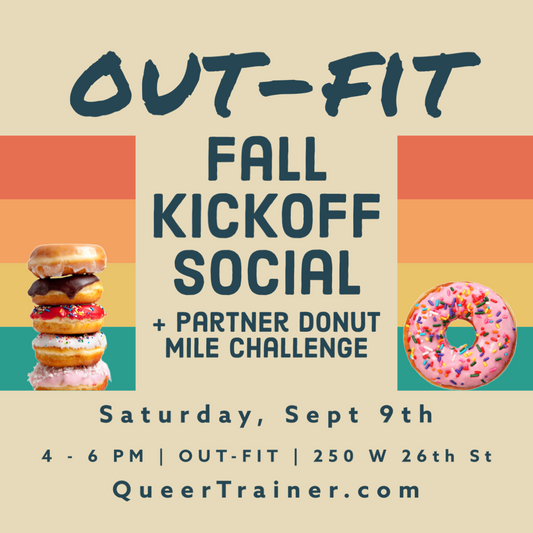 OUT-FIT

FALL KICKOFF SOCIAL

+ PARTNER DONUT MILE CHALLENGE

Saturday, Sept 9th

4 - 6 PM | OUT-FIT | 250 W 26th St

QueerTrainer.com